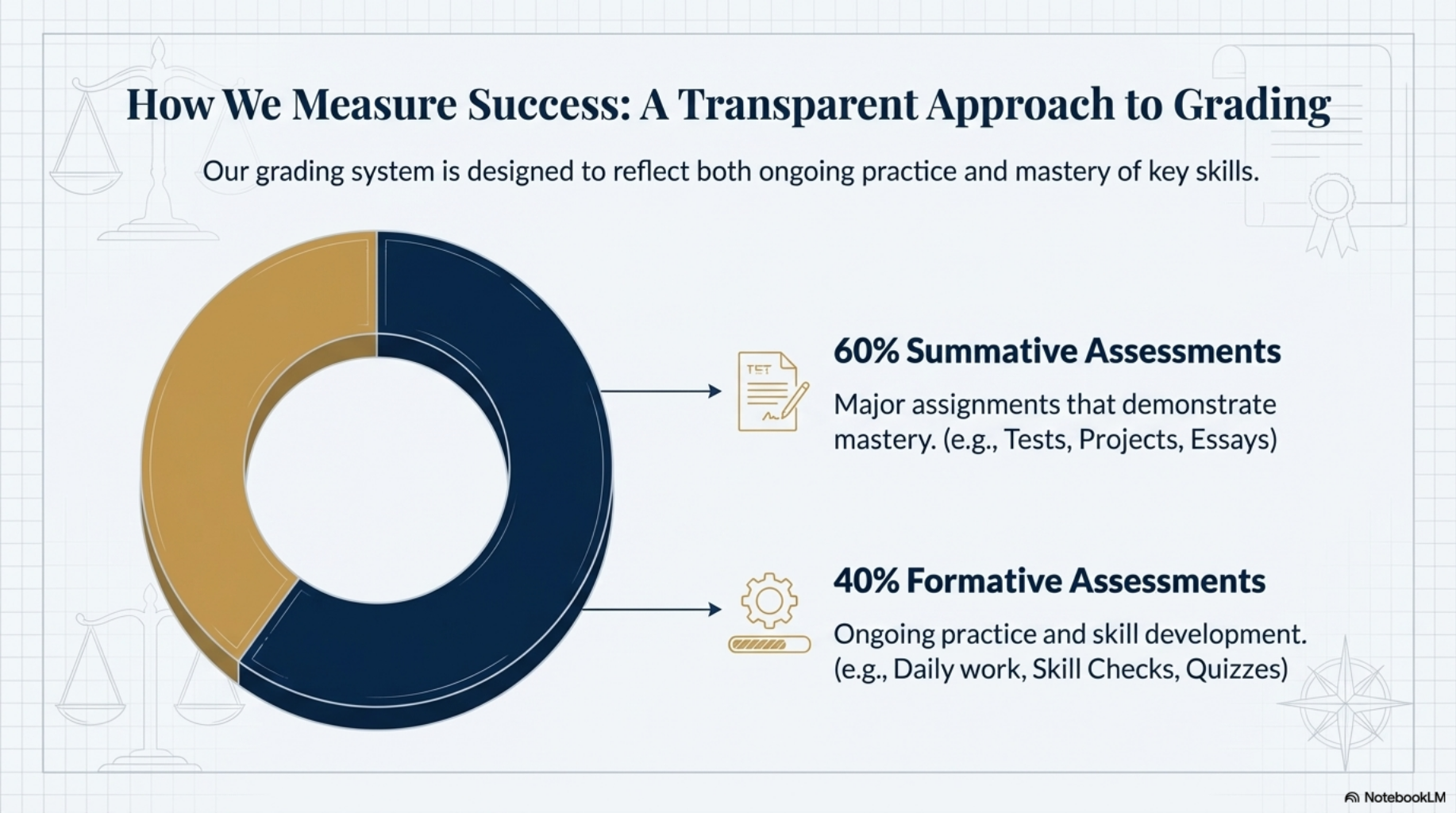 How We Measure Success: A Transparent Approach to Grading

Our grading system is designed to reflect both ongoing practice and mastery of key skills.

TET

60% Summative Assessments

Major assignments that demonstrate mastery. (e.g., Tests, Projects, Essays)

40% Formative Assessments

Ongoing practice and skill development. (e.g., Daily work, Skill Checks, Quizzes)

NotebookLM